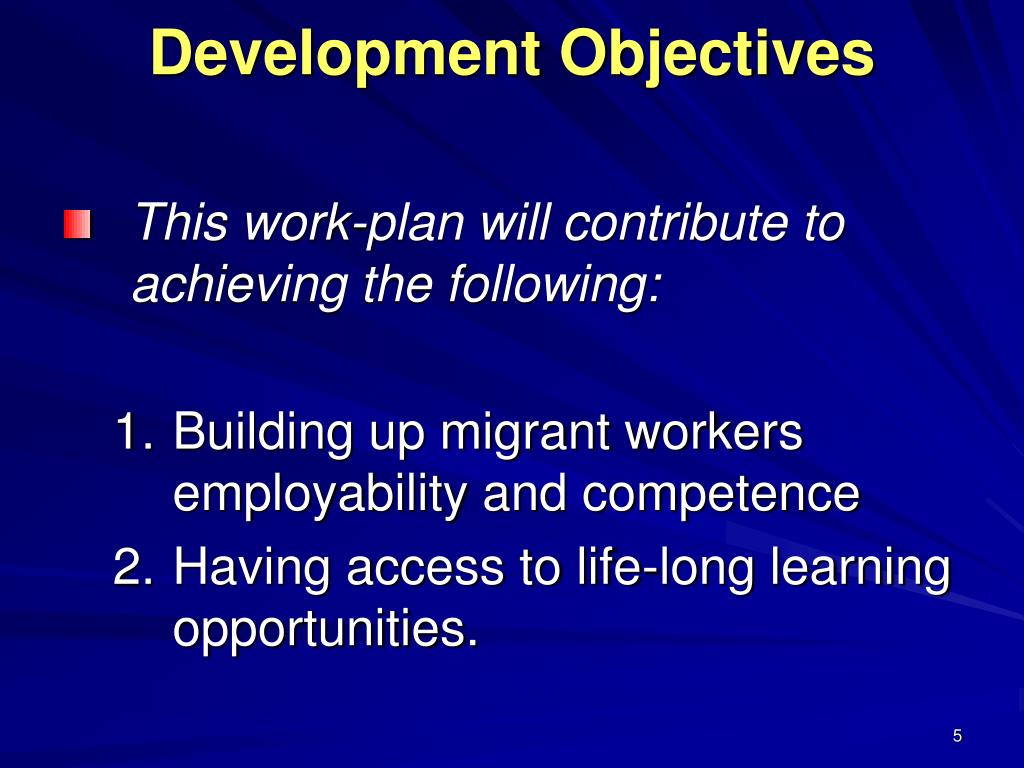 Development Objectives

This work-plan will contribute to achieving the following:

1. Building up migrant workers employability and competence
2. Having access to life-long learning opportunities.

5